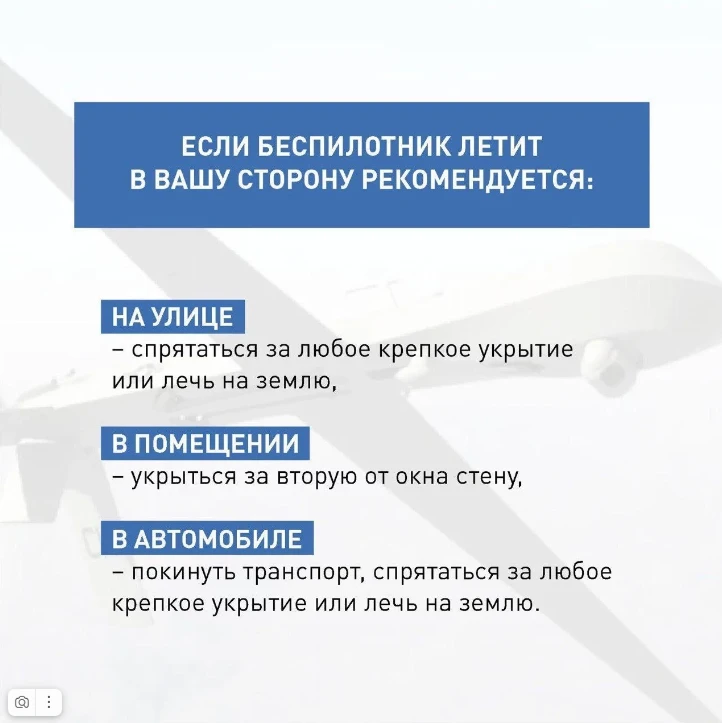 ЕСЛИ БЕСПИЛОТНИК ЛЕТИТ В ВАШУ СТОРОНУ РЕКОМЕНДУЕТСЯ:

НА УЛИЦЕ
– спрятаться за любое крепкое укрытие или лечь на землю,

В ПОМЕЩЕНИИ
– укрыться за вторую от окна стену,

В АВТОМОБИЛЕ
– покинуть транспорт, спрятаться за любое крепкое укрытие или лечь на землю.